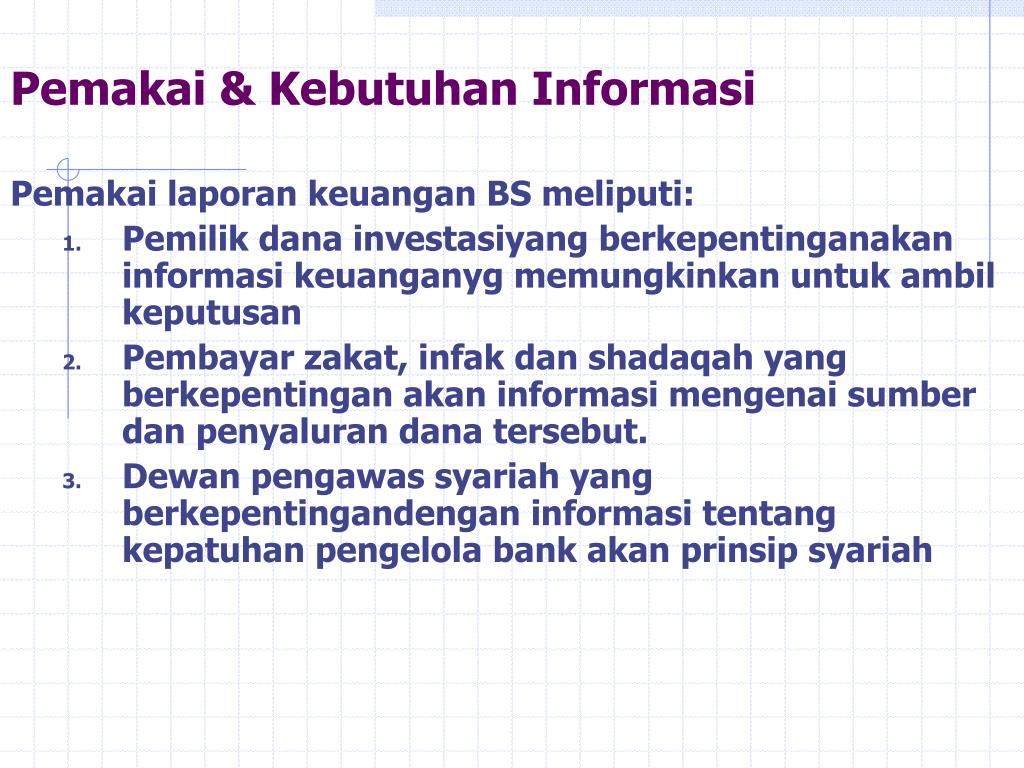 Pemakai & Kebutuhan Informasi

Pemakai laporan keuangan BS meliputi:

1. Pemilik dana investasiyang berkepentinganakan informasi keuanganyg memungkinkan untuk ambil keputusan
2. Pembayar zakat, infak dan shadaqah yang berkepentingan akan informasi mengenai sumber dan penyaluran dana tersebut.
3. Dewan pengawas syariah yang berkepentingandengan informasi tentang kepatuhan pengelola bank akan prinsip syariah